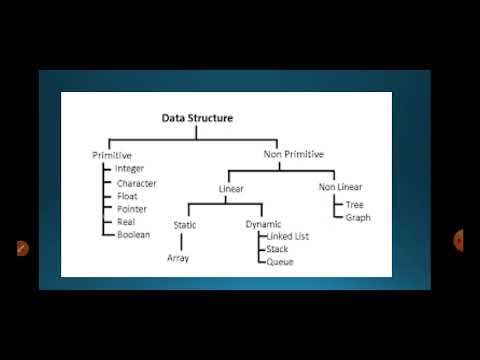 Data Structure

Primitive
Integer
Character
Float
Pointer
Real
Boolean

Non Primitive

Linear

Static
Array

Dynamic
Linked List
Stack
Queue

Non Linear
Tree
Graph